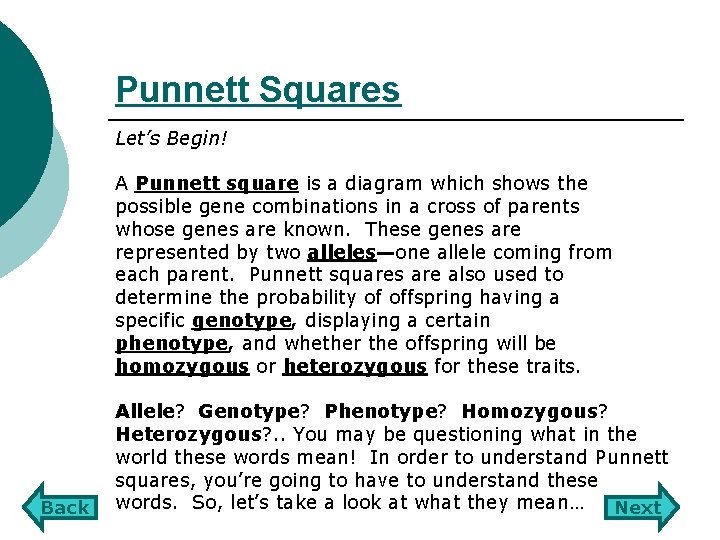 Punnett Squares

Let's Begin!

A Punnett square is a diagram which shows the possible gene combinations in a cross of parents whose genes are known. These genes are represented by two alleles—one allele coming from each parent. Punnett squares are also used to determine the probability of offspring having a specific genotype, displaying a certain phenotype, and whether the offspring will be homozygous or heterozygous for these traits.

Allele? Genotype? Phenotype? Homozygous? Heterozygous?.. You may be questioning what in the world these words mean! In order to understand Punnett squares, you're going to have to understand these words. So, let's take a look at what they mean…

Back

Next